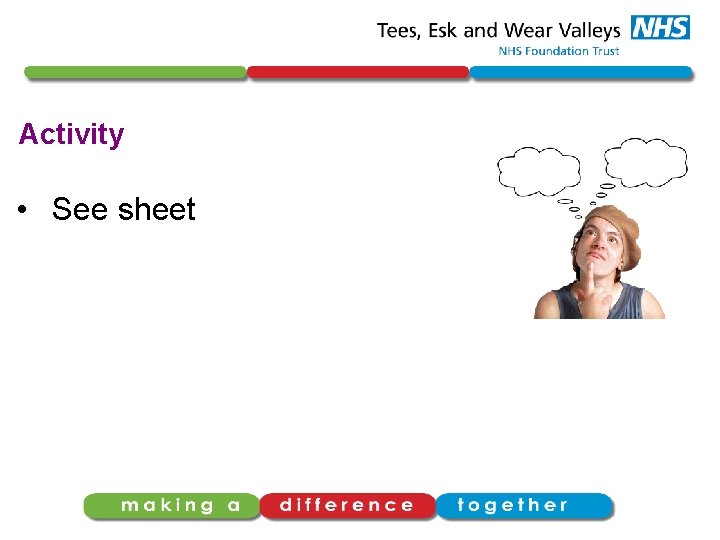 Tees, Esk and Wear Valleys NHS
NHS Foundation Trust

Activity

• See sheet

making a difference together